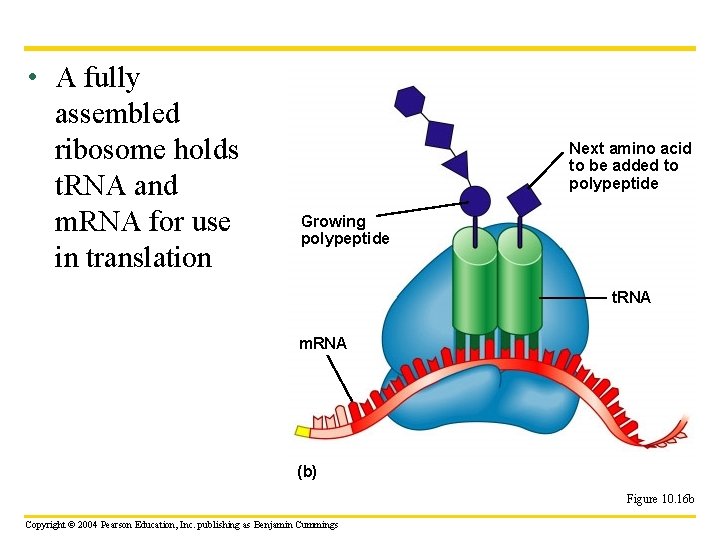 • A fully assembled ribosome holds tRNA and mRNA for use in translation

Next amino acid to be added to polypeptide

Growing polypeptide

tRNA

mRNA

(b)

Figure 10.16b

Copyright © 2004 Pearson Education, Inc. publishing as Benjamin Cummings